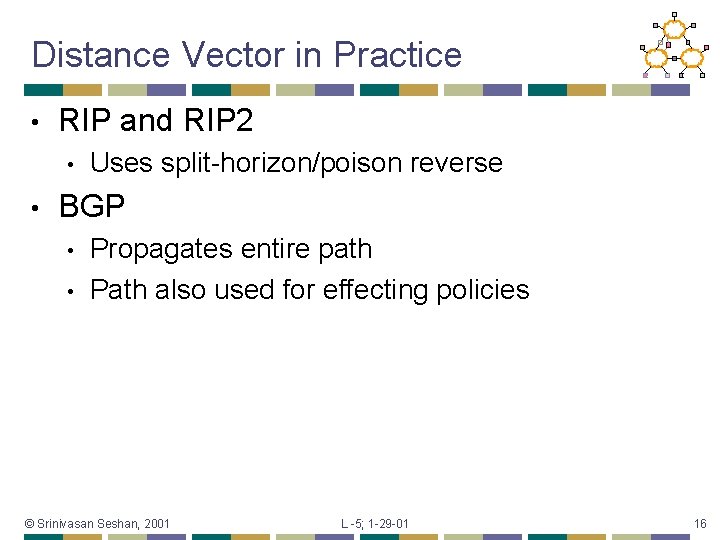 Distance Vector in Practice

• RIP and RIP2
  • Uses split-horizon/poison reverse
• BGP
  • Propagates entire path
  • Path also used for effecting policies

© Srinivasan Seshan, 2001

L -5; 1-29-01

16